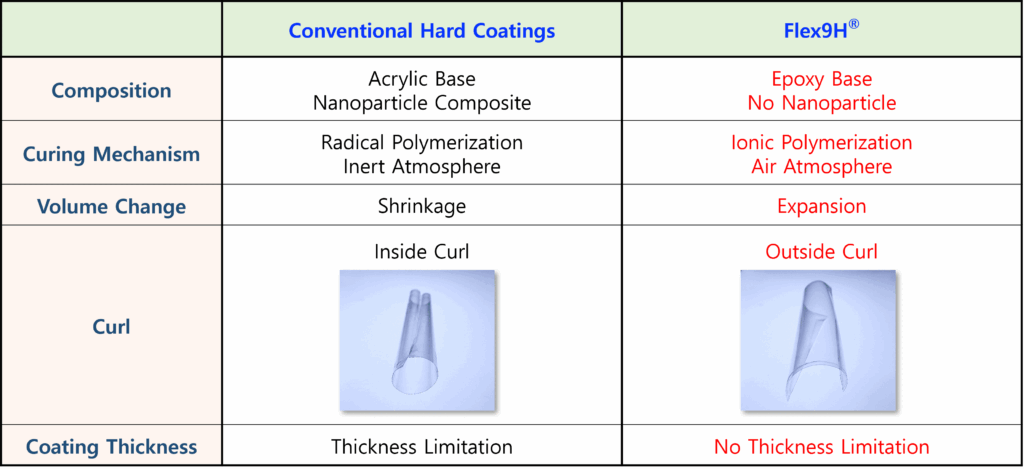 | | Conventional Hard Coatings | Flex9H® |
|---|---|---|
| Composition | Acrylic Base Nanoparticle Composite | Epoxy Base No Nanoparticle |
| Curing Mechanism | Radical Polymerization Inert Atmosphere | Ionic Polymerization Air Atmosphere |
| Volume Change | Shrinkage | Expansion |
| Curl | Inside Curl | Outside Curl |
| Coating Thickness | Thickness Limitation | No Thickness Limitation |